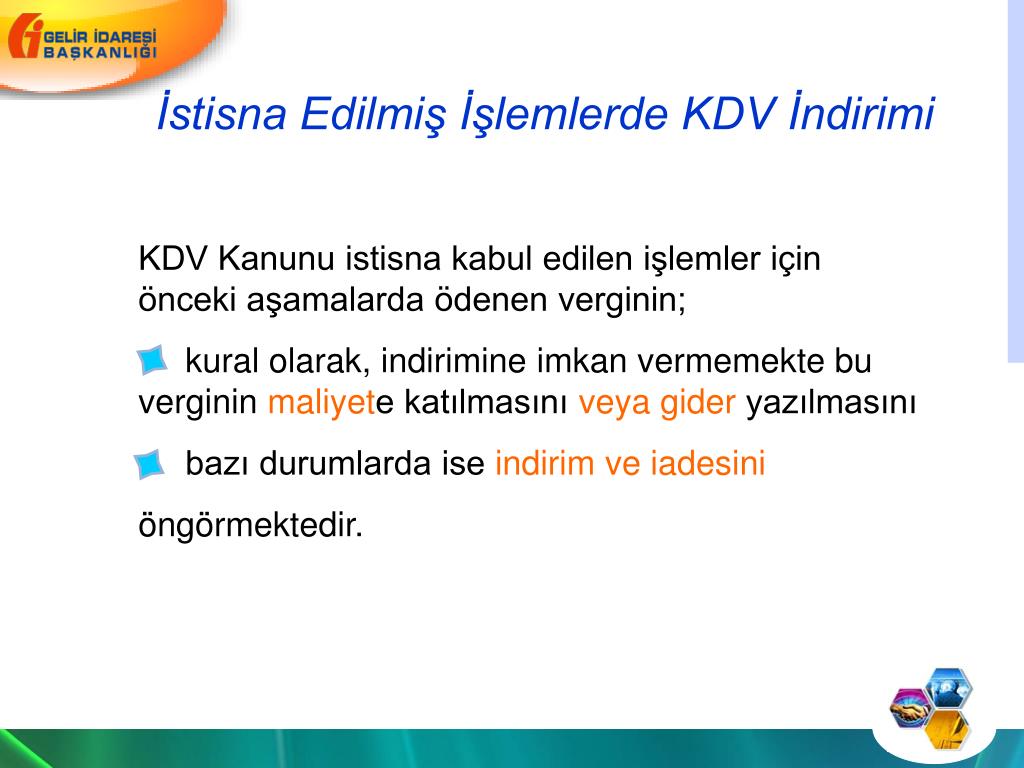 GELİR İDARESİ BAŞKANLIĞI

İstisna Edilmiş İşlemlerde KDV İndirimi

KDV Kanunu istisna kabul edilen işlemler için önceki aşamalarda ödenen verginin;

kural olarak, indirimine imkan vermemekte bu verginin maliyete katılmasını veya gider yazılmasını

bazı durumlarda ise indirim ve iadesini

öngörmektedir.